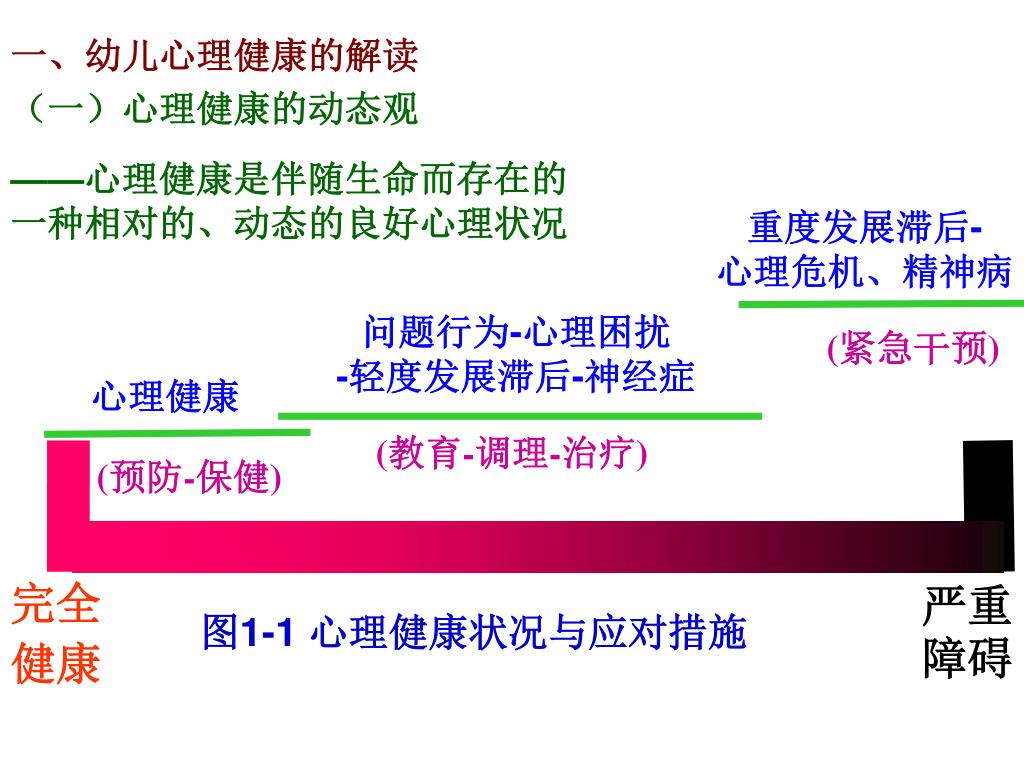 一、幼儿心理健康的解读
（一）心理健康的动态观

——心理健康是伴随生命而存在的一种相对的、动态的良好心理状况

重度发展滞后-心理危机、精神病

(紧急干预)

问题行为-心理困扰-轻度发展滞后-神经症

(教育-调理-治疗)

心理健康

(预防-保健)

完全健康

图1-1 心理健康状况与应对措施

严重障碍